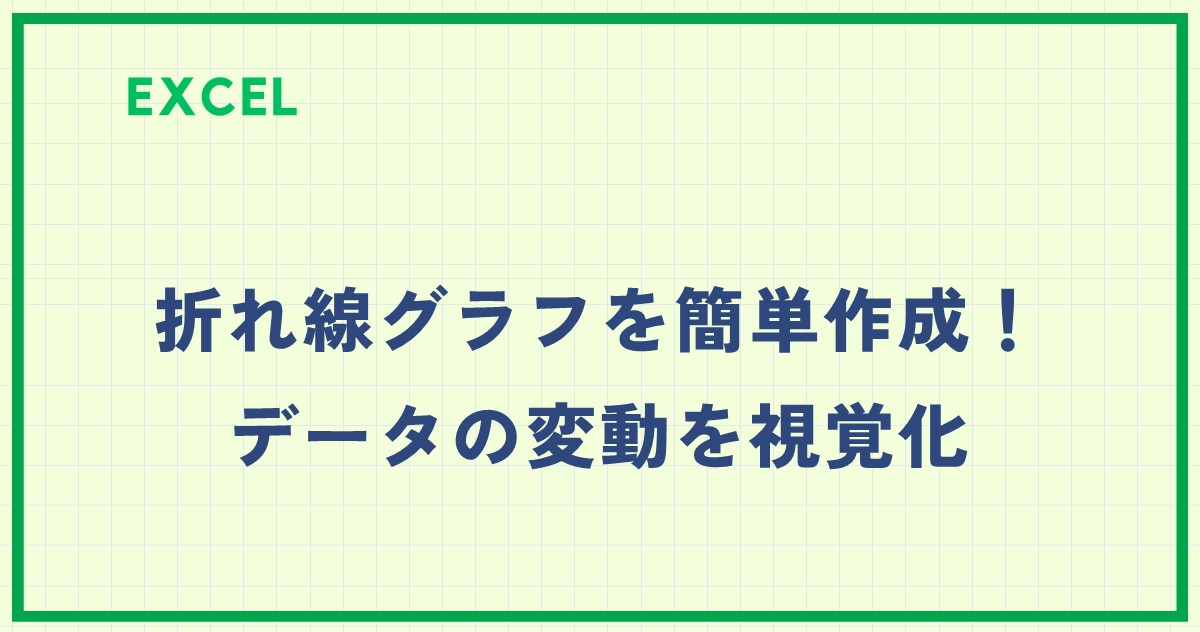 EXCEL

折れ線グラフを簡単作成！
データの変動を視覚化